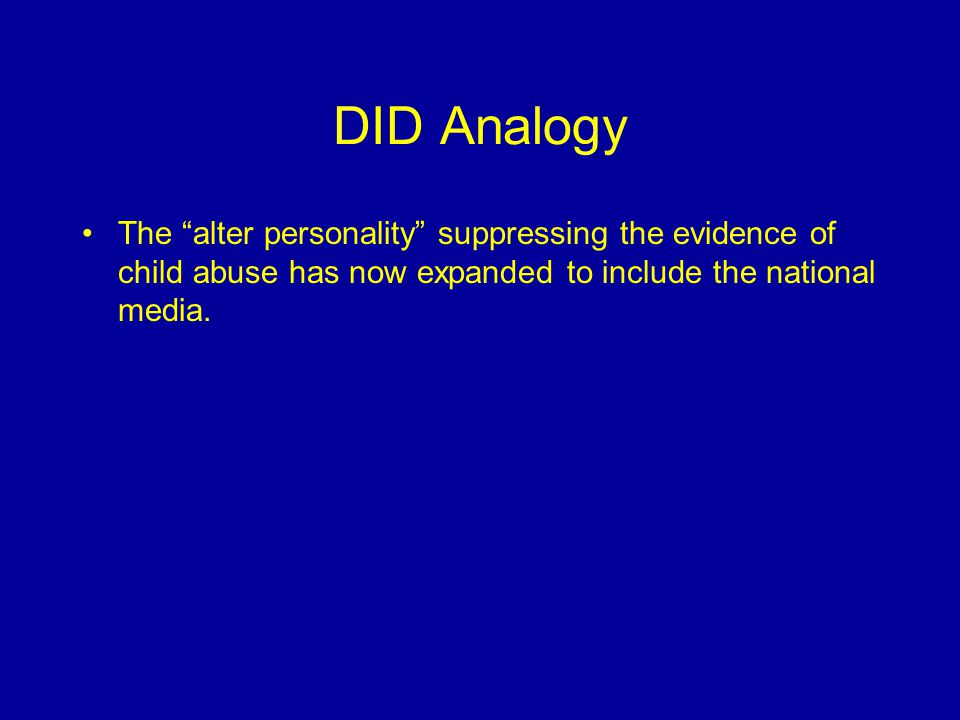 DID Analogy

• The “alter personality” suppressing the evidence of child abuse has now expanded to include the national media.